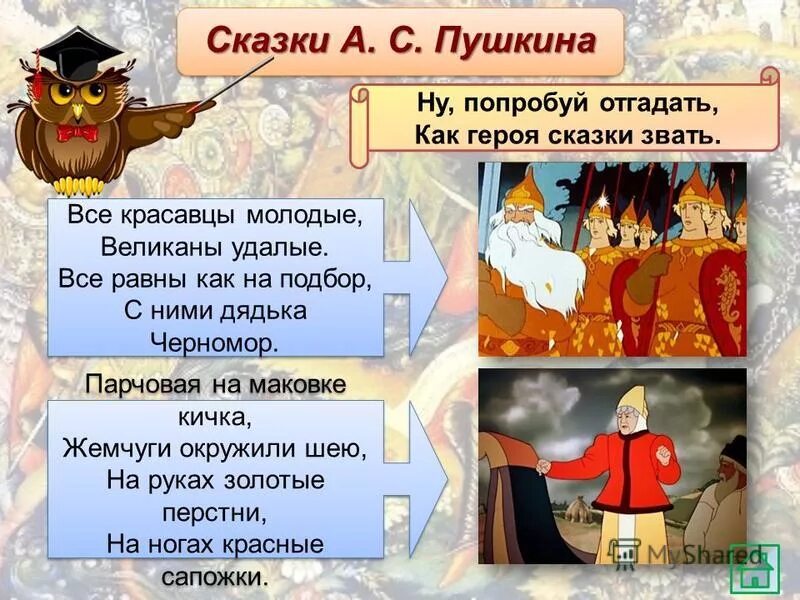 Сказки А. С. Пушкина

Ну, попробуй отгадать,
Как героя сказки звать.

Все красавцы молодые,
Великаны удалые.
Все равны как на подбор,
С ними дядька
Черномор.

Парчовая на маковке
кичка,
Жемчуги окружили шею,
На руках золотые
перстни,
На ногах красные
сапожки.

MyShared